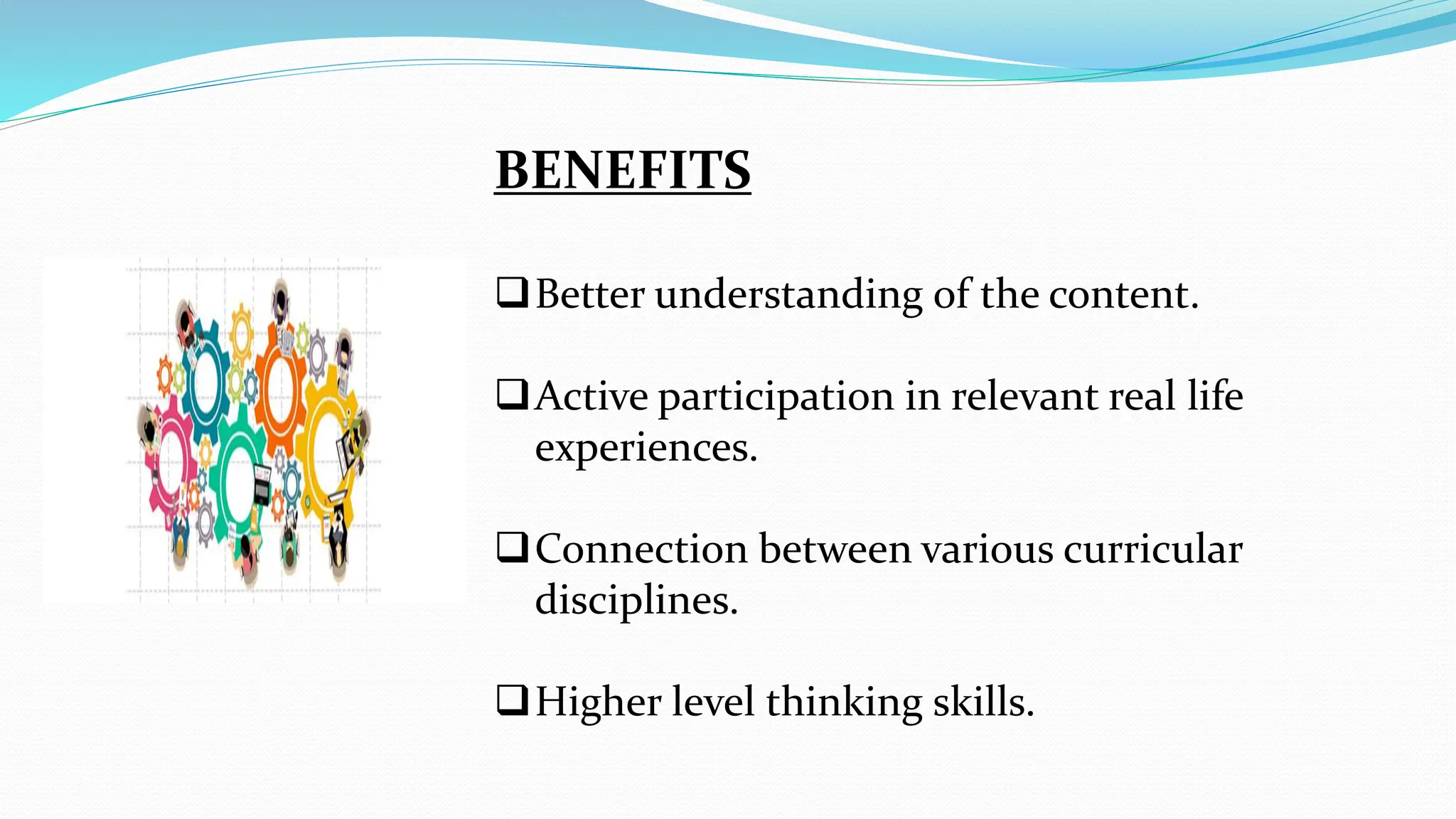 BENEFITS

❑ Better understanding of the content.

❑ Active participation in relevant real life experiences.

❑ Connection between various curricular disciplines.

❑ Higher level thinking skills.